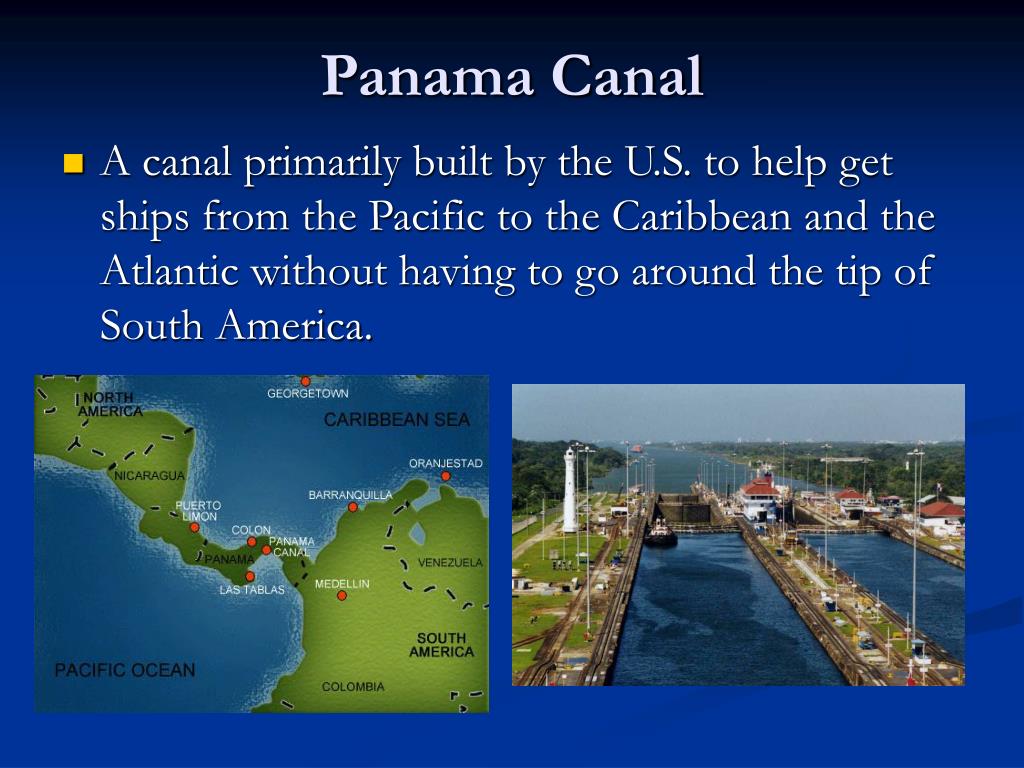 Panama Canal

A canal primarily built by the U.S. to help get ships from the Pacific to the Caribbean and the Atlantic without having to go around the tip of South America.

NORTH AMERICA
GEORGETOWN
CARIBBEAN SEA
ORANJESTAD
NICARAGUA
BARRANQUILLA
PUERTO LIMON
COLON
PANAMA CANAL
PANAMA
VENEZUELA
LAS TABLAS
MEDELLIN
SOUTH AMERICA
PACIFIC OCEAN
COLOMBIA